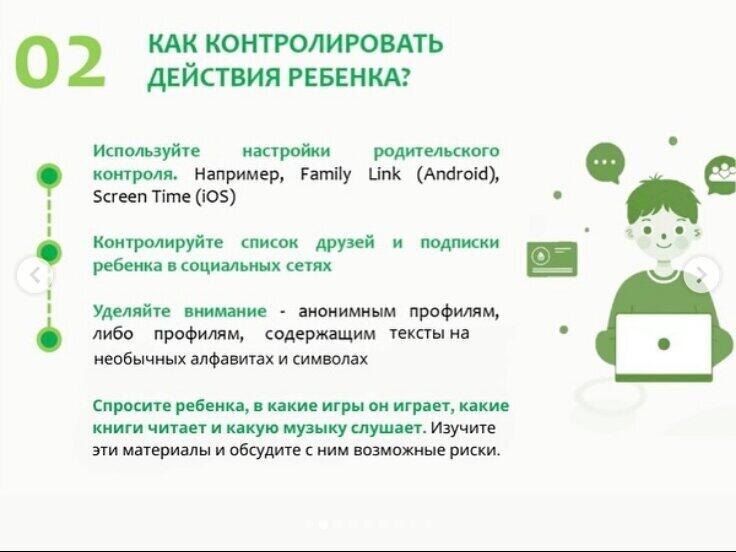 02 КАК КОНТРОЛИРОВАТЬ ДЕЙСТВИЯ РЕБЕНКА?

Используйте настройки родительского контроля. Например, Family Link (Android), Screen Time (iOS)

Контролируйте список друзей и подписки ребенка в социальных сетях

Уделяйте внимание - анонимным профилям, либо профилям, содержащим тексты на необычных алфавитах и символах

Спросите ребенка, в какие игры он играет, какие книги читает и какую музыку слушает. Изучите эти материалы и обсудите с ним возможные риски.